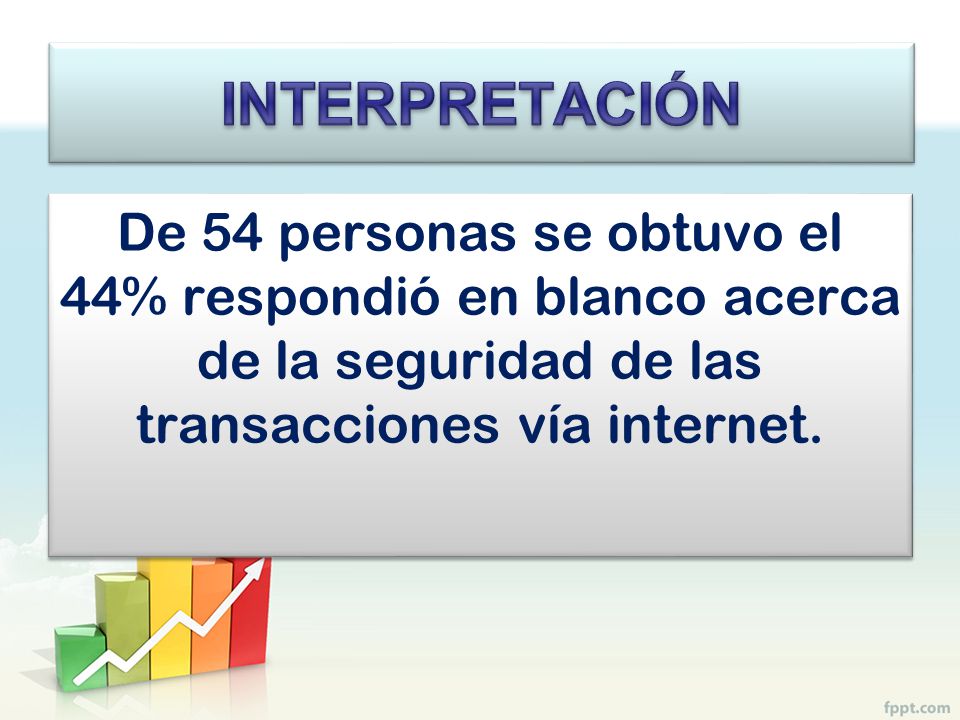 INTERPRETACIÓN

De 54 personas se obtuvo el 44% respondió en blanco acerca de la seguridad de las transacciones vía internet.

fppt.com